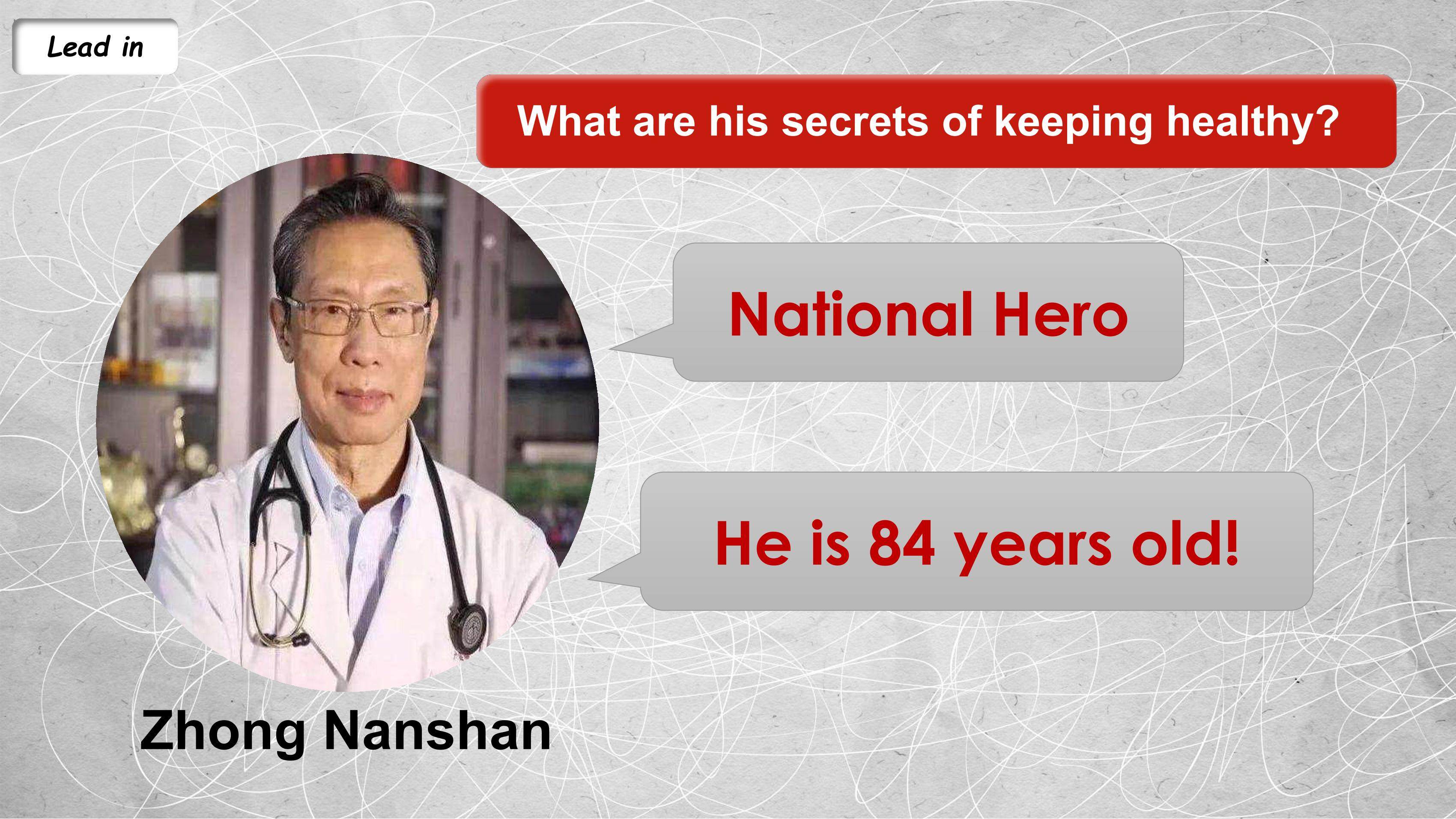 Lead in

What are his secrets of keeping healthy?

National Hero

He is 84 years old!

Zhong Nanshan